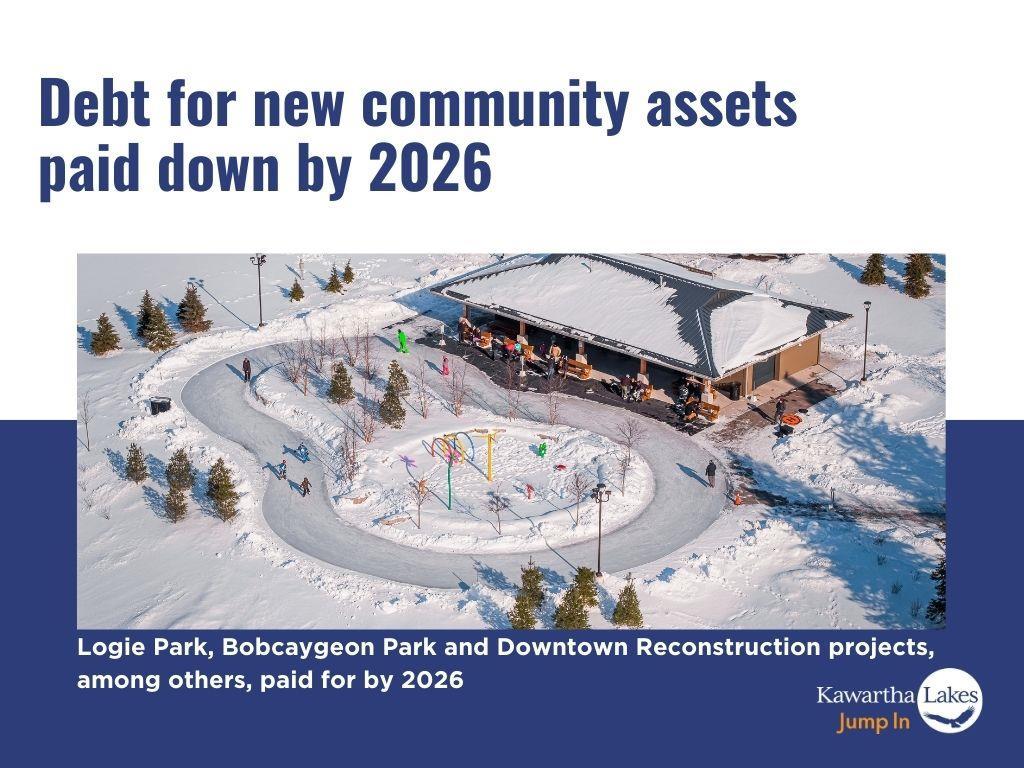 Debt for new community assets paid down by 2026

Logie Park, Bobcaygeon Park and Downtown Reconstruction projects, among others, paid for by 2026

Kawartha Lakes
Jump In